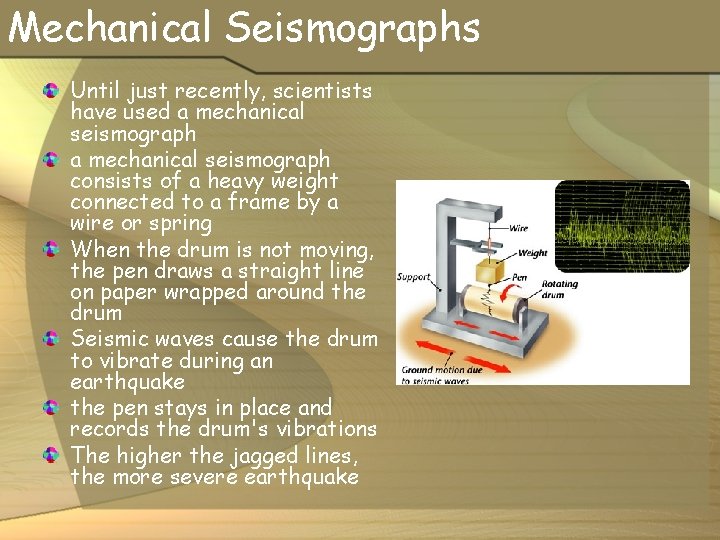 Mechanical Seismographs

Until just recently, scientists have used a mechanical seismograph

a mechanical seismograph consists of a heavy weight connected to a frame by a wire or spring

When the drum is not moving, the pen draws a straight line on paper wrapped around the drum

Seismic waves cause the drum to vibrate during an earthquake

the pen stays in place and records the drum's vibrations

The higher the jagged lines, the more severe earthquake

Wire
Weight
Pen
Support
Rotating drum
Ground motion due to seismic waves